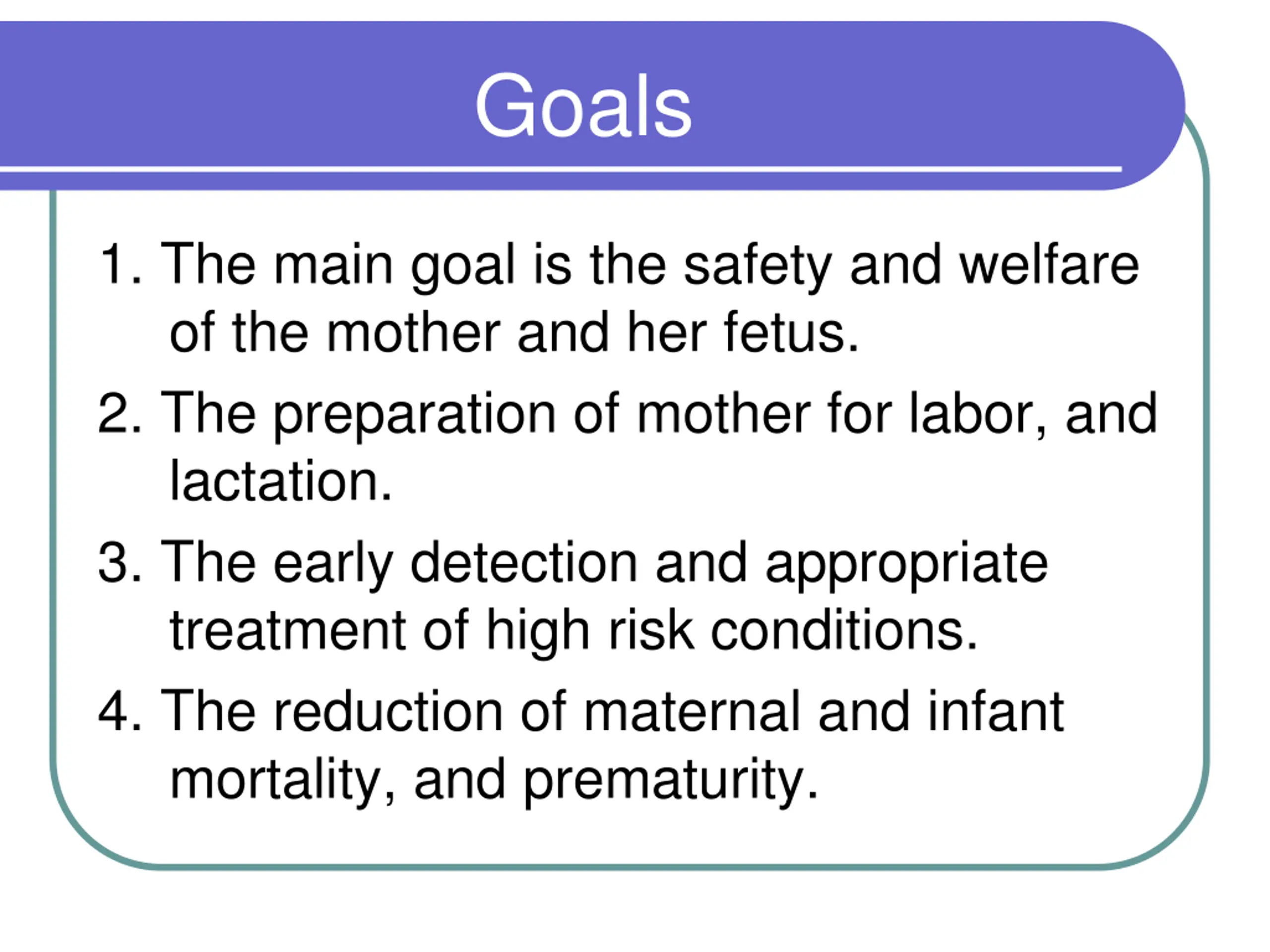 Goals

1. The main goal is the safety and welfare of the mother and her fetus.

2. The preparation of mother for labor, and lactation.

3. The early detection and appropriate treatment of high risk conditions.

4. The reduction of maternal and infant mortality, and prematurity.